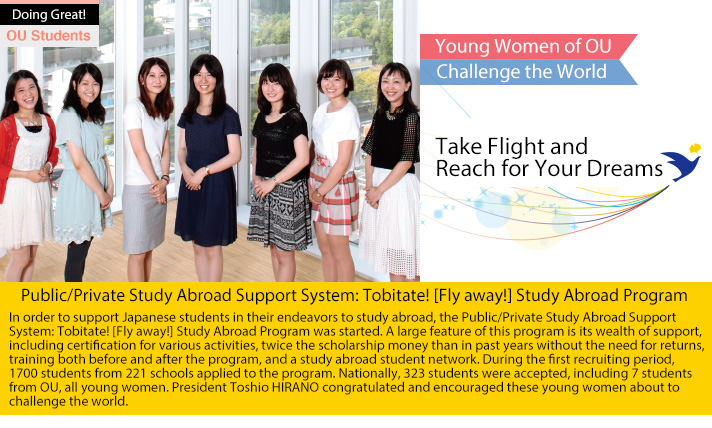 Doing Great!
OU Students

Young Women of OU
Challenge the World

Take Flight and
Reach for Your Dreams

Public/Private Study Abroad Support System: Tobitate! [Fly away!] Study Abroad Program

In order to support Japanese students in their endeavors to study abroad, the Public/Private Study Abroad Support System: Tobitate! [Fly away!] Study Abroad Program was started. A large feature of this program is its wealth of support, including certification for various activities, twice the scholarship money than in past years without the need for returns, training both before and after the program, and a study abroad student network. During the first recruiting period, 1700 students from 221 schools applied to the program. Nationally, 323 students were accepted, including 7 students from OU, all young women. President Toshio HIRANO congratulated and encouraged these young women about to challenge the world.